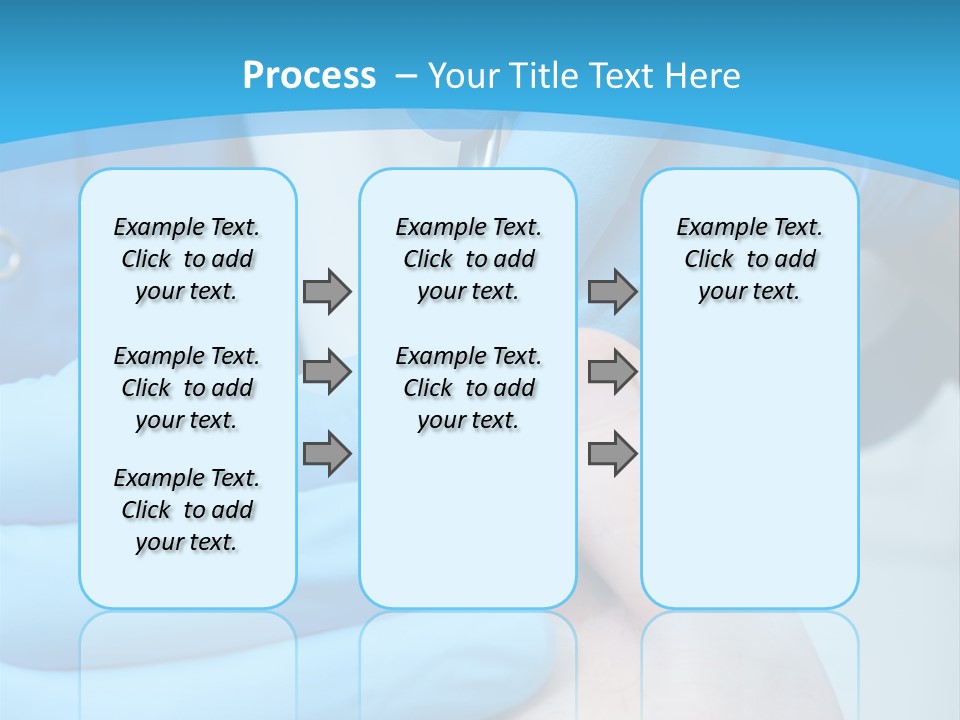 Process – Your Title Text Here

Example Text. Click to add your text.

Example Text. Click to add your text.

Example Text. Click to add your text.

Example Text. Click to add your text.

Example Text. Click to add your text.

Example Text. Click to add your text.